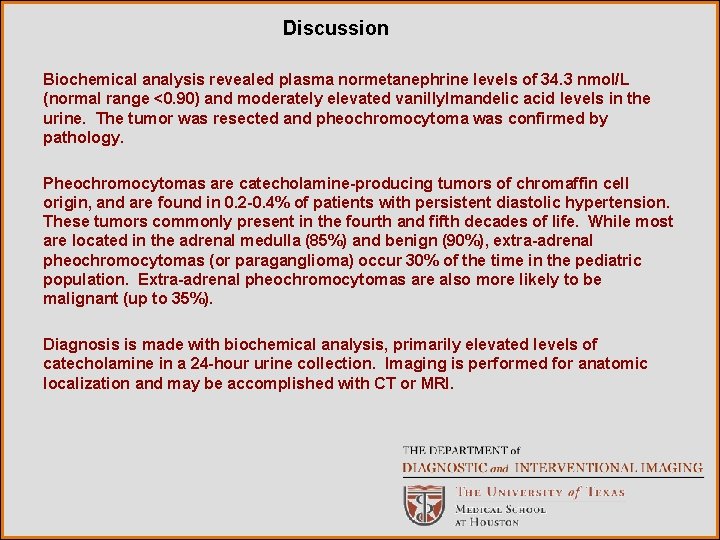 Discussion

Biochemical analysis revealed plasma normetanephrine levels of 34.3 nmol/L (normal range <0.90) and moderately elevated vanillylmandelic acid levels in the urine. The tumor was resected and pheochromocytoma was confirmed by pathology.

Pheochromocytomas are catecholamine-producing tumors of chromaffin cell origin, and are found in 0.2-0.4% of patients with persistent diastolic hypertension. These tumors commonly present in the fourth and fifth decades of life. While most are located in the adrenal medulla (85%) and benign (90%), extra-adrenal pheochromocytomas (or paraganglioma) occur 30% of the time in the pediatric population. Extra-adrenal pheochromocytomas are also more likely to be malignant (up to 35%).

Diagnosis is made with biochemical analysis, primarily elevated levels of catecholamine in a 24-hour urine collection. Imaging is performed for anatomic localization and may be accomplished with CT or MRI.

THE DEPARTMENT of
DIAGNOSTIC and INTERVENTIONAL IMAGING
THE UNIVERSITY of TEXAS
MEDICAL SCHOOL
AT HOUSTON